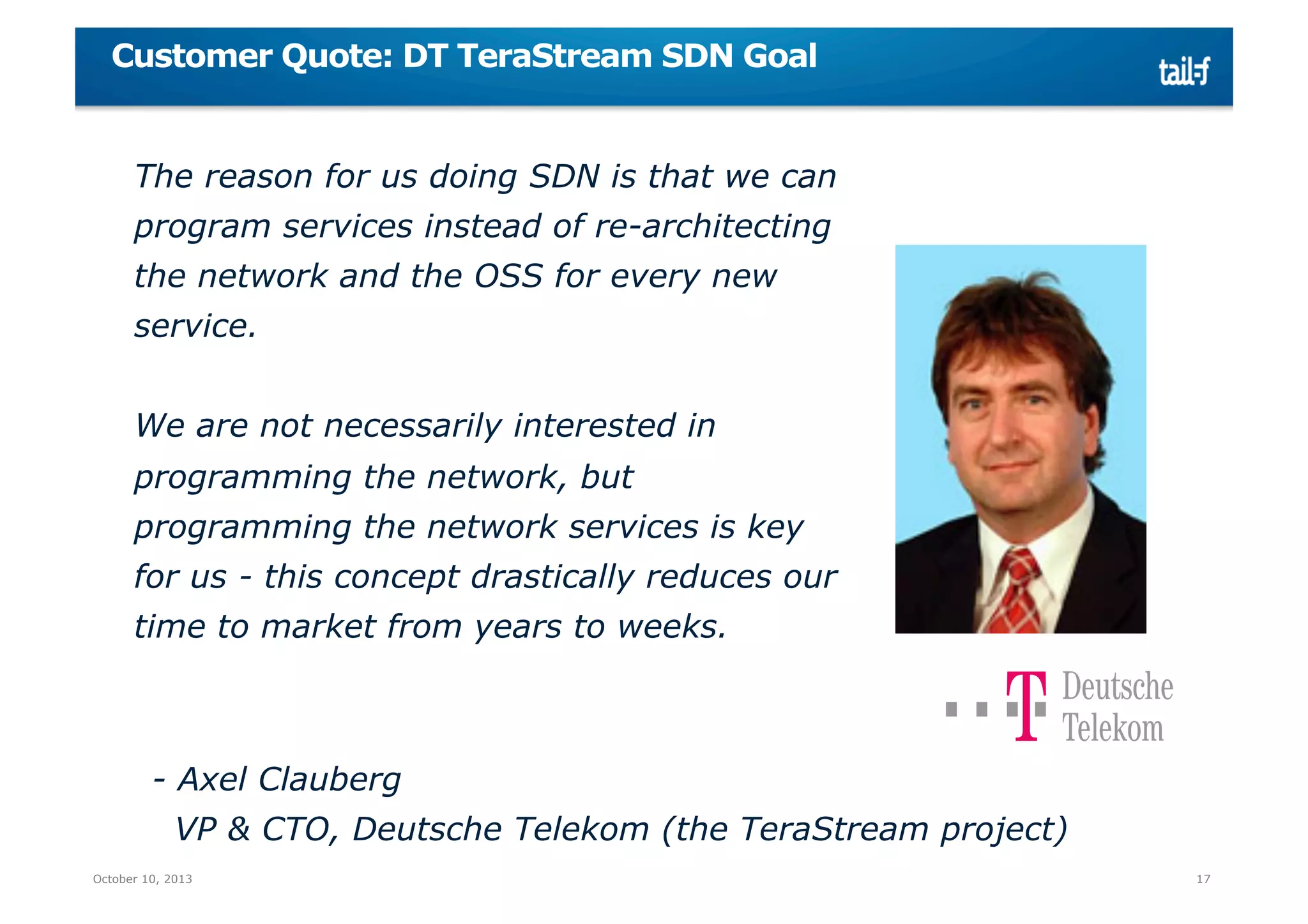 Customer Quote: DT TeraStream SDN Goal

tail-f

The reason for us doing SDN is that we can program services instead of re-architecting the network and the OSS for every new service.

We are not necessarily interested in programming the network, but programming the network services is key for us - this concept drastically reduces our time to market from years to weeks.

T Deutsche Telekom

- Axel Clauberg
VP & CTO, Deutsche Telekom (the TeraStream project)

October 10, 2013

17